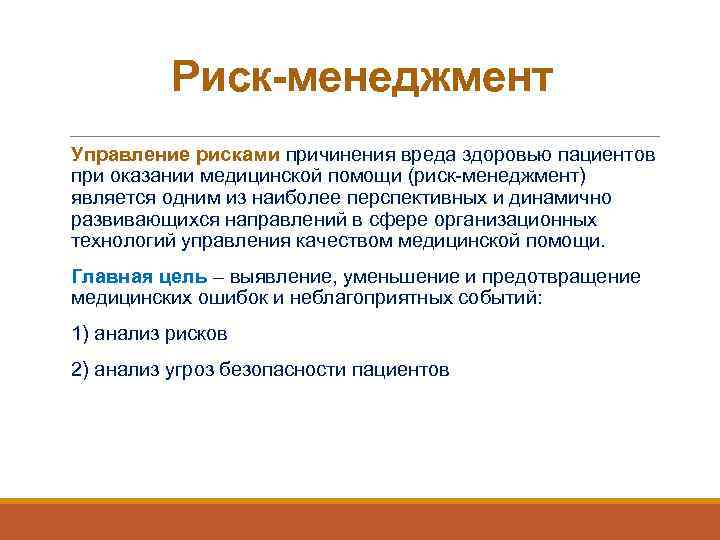 Риск-менеджмент

Управление рисками причинения вреда здоровью пациентов при оказании медицинской помощи (риск-менеджмент) является одним из наиболее перспективных и динамично развивающихся направлений в сфере организационных технологий управления качеством медицинской помощи.

Главная цель – выявление, уменьшение и предотвращение медицинских ошибок и неблагоприятных событий:

1) анализ рисков

2) анализ угроз безопасности пациентов